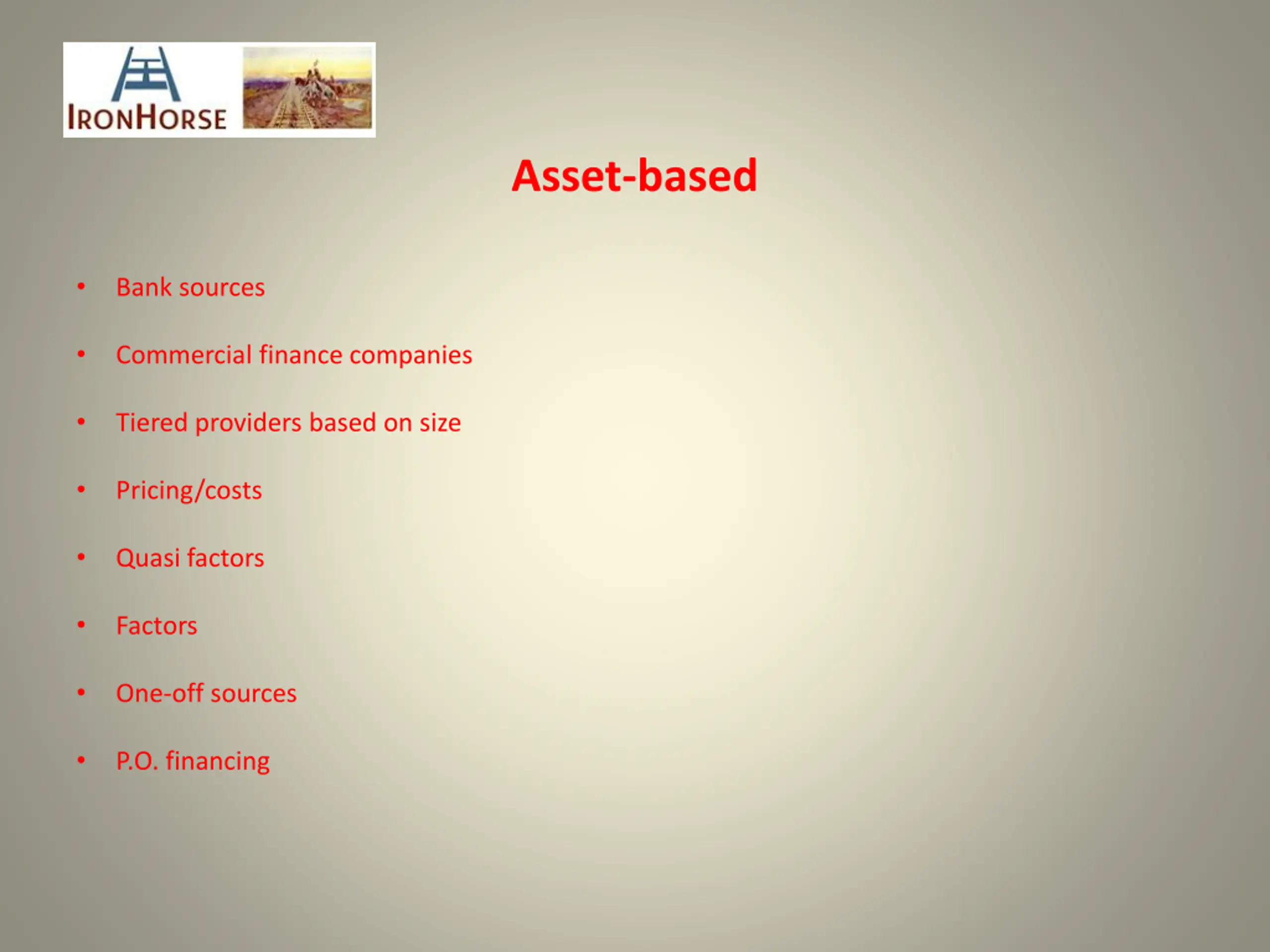 IRONHORSE

Asset-based

• Bank sources
• Commercial finance companies
• Tiered providers based on size
• Pricing/costs
• Quasi factors
• Factors
• One-off sources
• P.O. financing